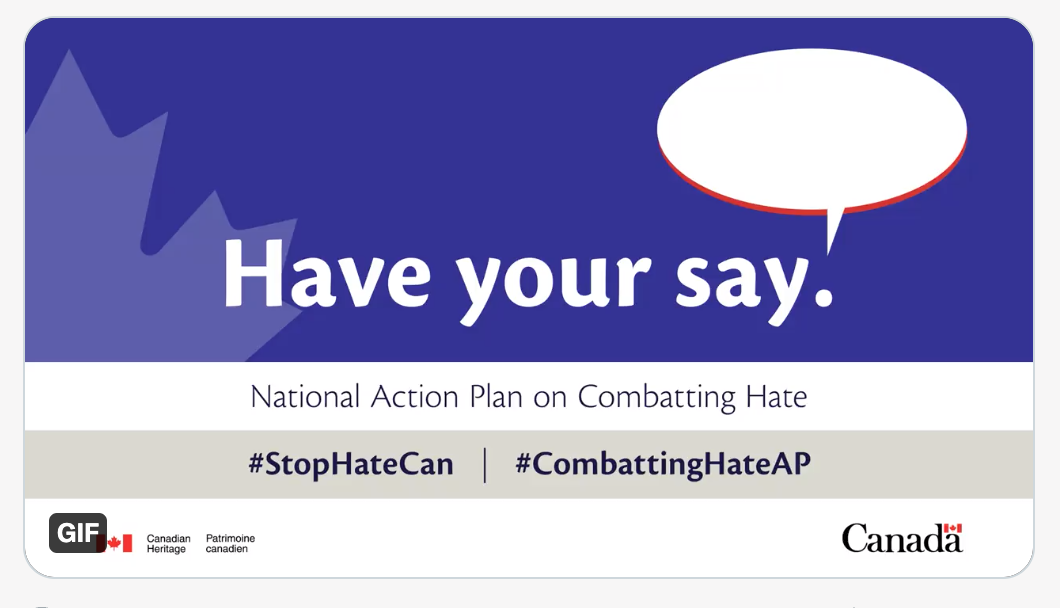 Have your say.

National Action Plan on Combatting Hate

#StopHateCan | #CombattingHateAP

GIF

Canadian Heritage Patrimoine canadien

Canada